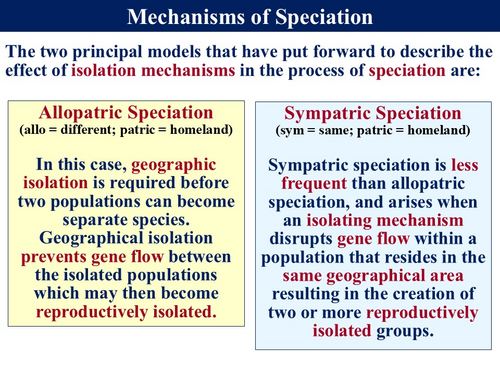 Mechanisms of Speciation

The two principal models that have put forward to describe the effect of isolation mechanisms in the process of speciation are:

Allopatric Speciation
(allo = different; patric = homeland)

In this case, geographic isolation is required before two populations can become separate species. Geographical isolation prevents gene flow between the isolated populations which may then become reproductively isolated.

Sympatric Speciation
(sym = same; patric = homeland)

Sympatric speciation is less frequent than allopatric speciation, and arises when an isolating mechanism disrupts gene flow within a population that resides in the same geographical area resulting in the creation of two or more reproductively isolated groups.